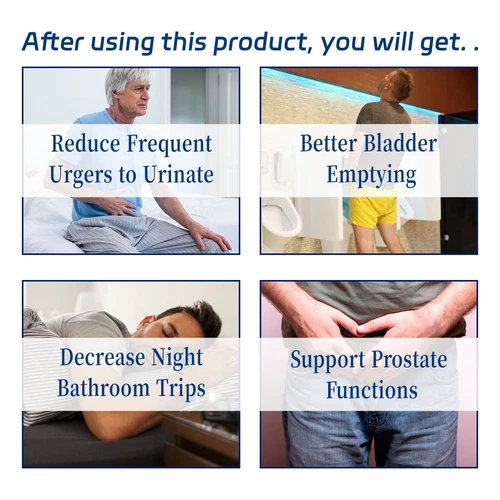 After using this product, you will get. .

Reduce Frequent Urgers to Urinate

Better Bladder Emptying

Decrease Night Bathroom Trips

Support Prostate Functions